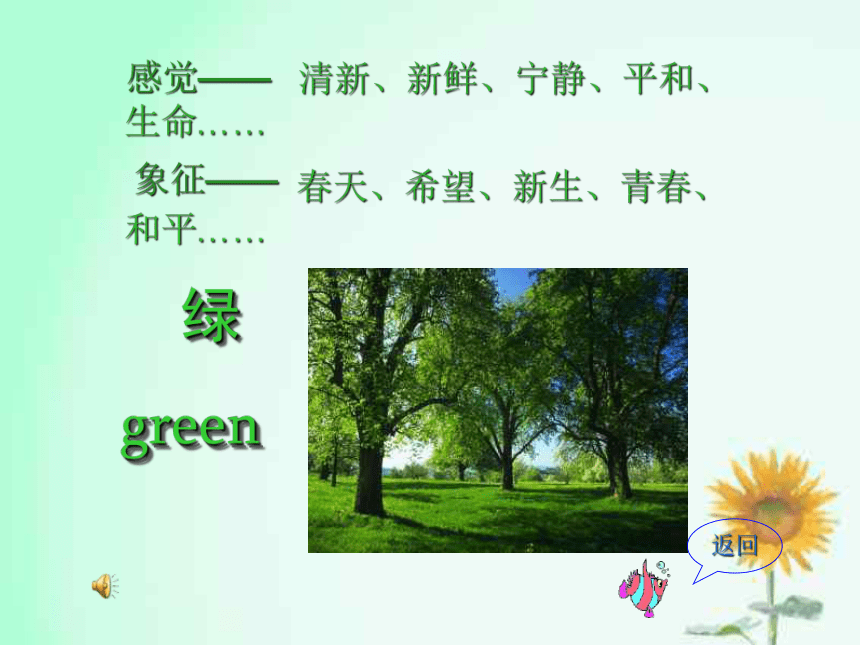 感觉—— 清新、新鲜、宁静、平和、生命……

象征—— 春天、希望、新生、青春、和平……

绿

green

返回